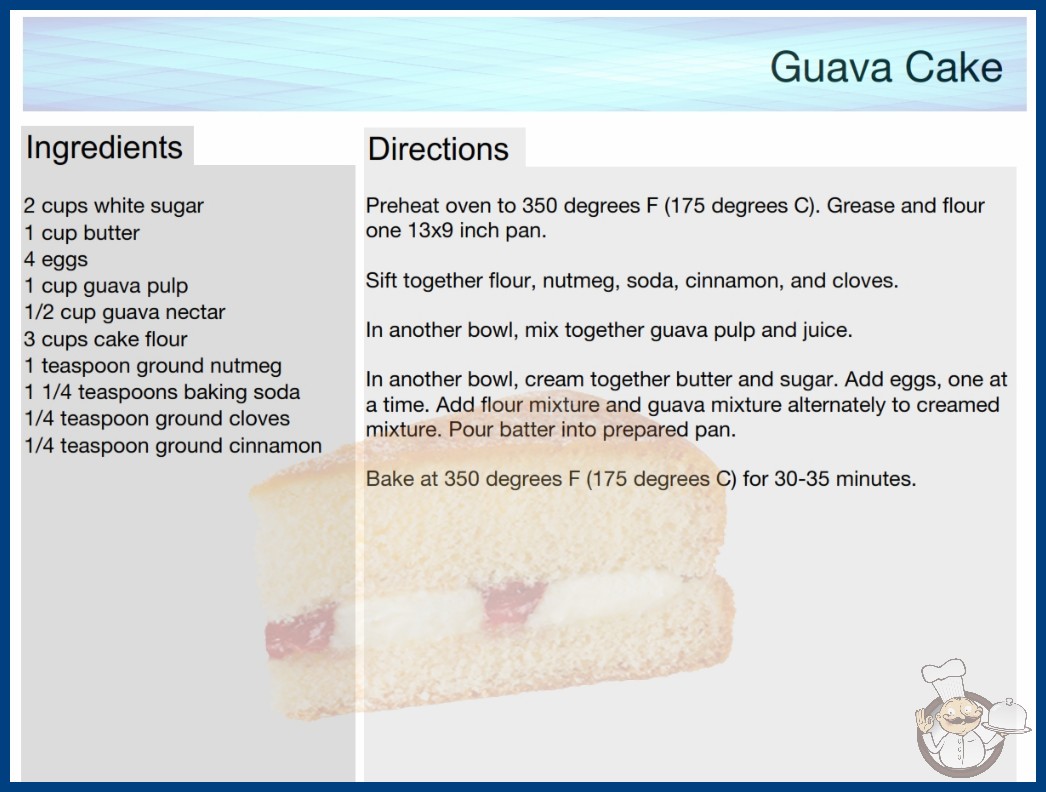 Guava Cake

Ingredients

2 cups white sugar
1 cup butter
4 eggs
1 cup guava pulp
1/2 cup guava nectar
3 cups cake flour
1 teaspoon ground nutmeg
1 1/4 teaspoons baking soda
1/4 teaspoon ground cloves
1/4 teaspoon ground cinnamon

Directions

Preheat oven to 350 degrees F (175 degrees C). Grease and flour one 13x9 inch pan.

Sift together flour, nutmeg, soda, cinnamon, and cloves.

In another bowl, mix together guava pulp and juice.

In another bowl, cream together butter and sugar. Add eggs, one at a time. Add flour mixture and guava mixture alternately to creamed mixture. Pour batter into prepared pan.

Bake at 350 degrees F (175 degrees C) for 30-35 minutes.